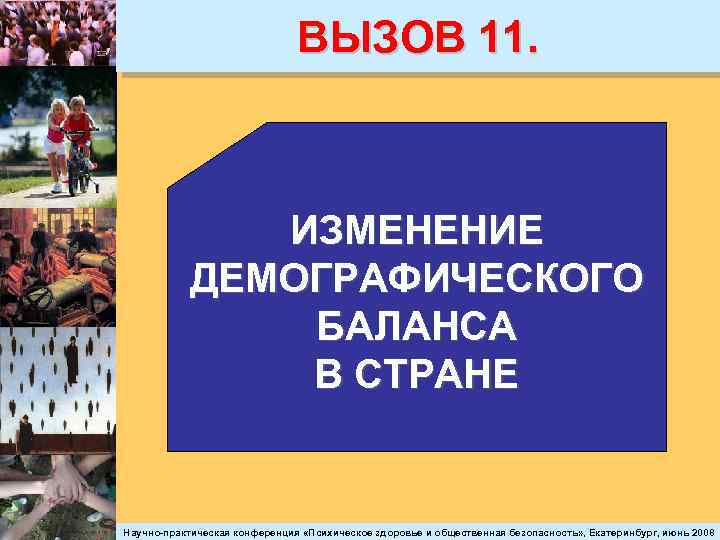 ВЫЗОВ 11.

ИЗМЕНЕНИЕ ДЕМОГРАФИЧЕСКОГО БАЛАНСА В СТРАНЕ

Научно-практическая конференция «Психическое здоровье и общественная безопасность», Екатеринбург, июнь 2008